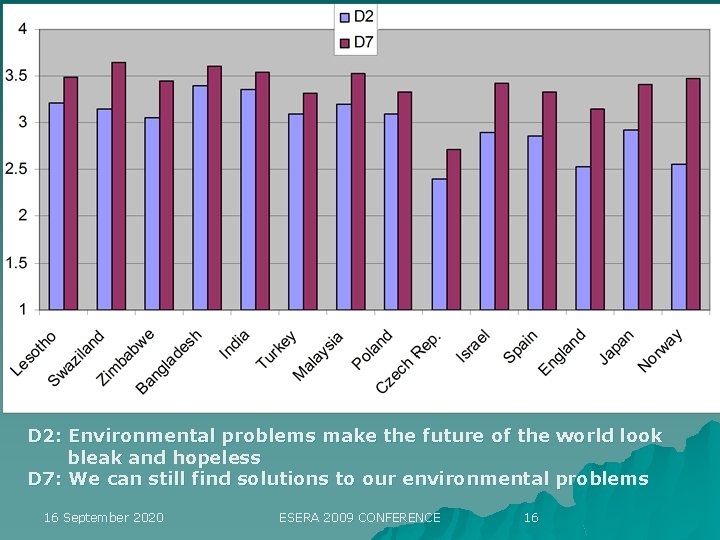 D2
D7

4
3.5
3
2.5
2
1.5
1

Lesotho
Swaziland
Zimbabwe
Bangladesh
India
Turkey
Malaysia
Poland
Czech Rep.
Israel
Spain
England
Japan
Norway

D2: Environmental problems make the future of the world look bleak and hopeless
D7: We can still find solutions to our environmental problems

16 September 2020
ESERA 2009 CONFERENCE
16